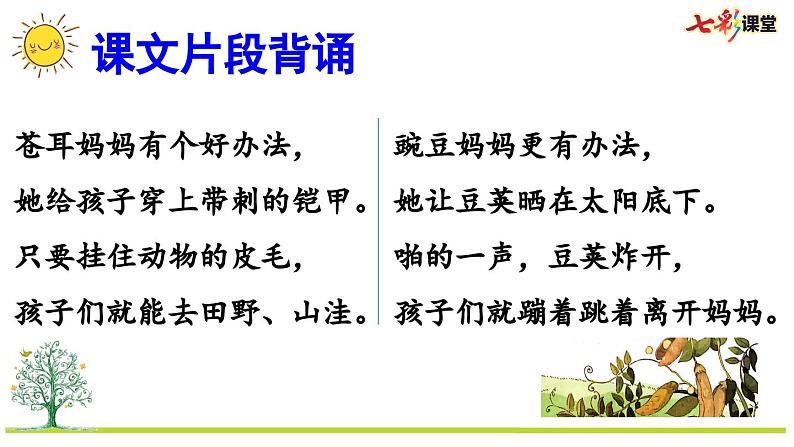 七彩课堂

课文片段背诵

苍耳妈妈有个好办法，
她给孩子穿上带刺的铠甲。
只要挂住动物的皮毛，
孩子们就能去田野、山洼。

豌豆妈妈更有办法，
她让豆荚晒在太阳底下。
啪的一声，豆荚炸开，
孩子们就蹦着跳着离开妈妈。